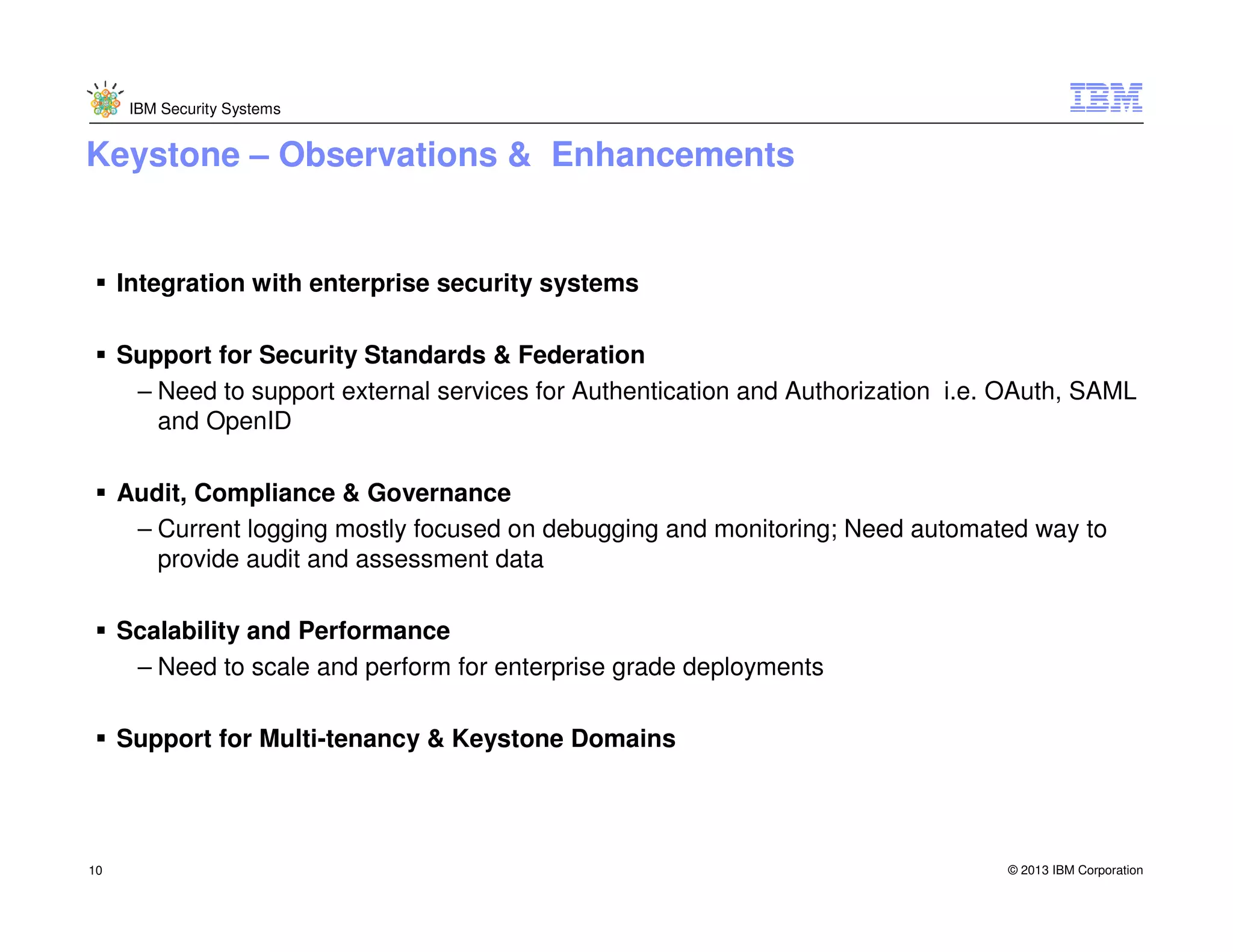 IBM Security Systems

IBM

Keystone – Observations & Enhancements

▪ Integration with enterprise security systems

▪ Support for Security Standards & Federation

– Need to support external services for Authentication and Authorization i.e. OAuth, SAML and OpenID

▪ Audit, Compliance & Governance

– Current logging mostly focused on debugging and monitoring; Need automated way to provide audit and assessment data

▪ Scalability and Performance

– Need to scale and perform for enterprise grade deployments

▪ Support for Multi-tenancy & Keystone Domains

10

© 2013 IBM Corporation